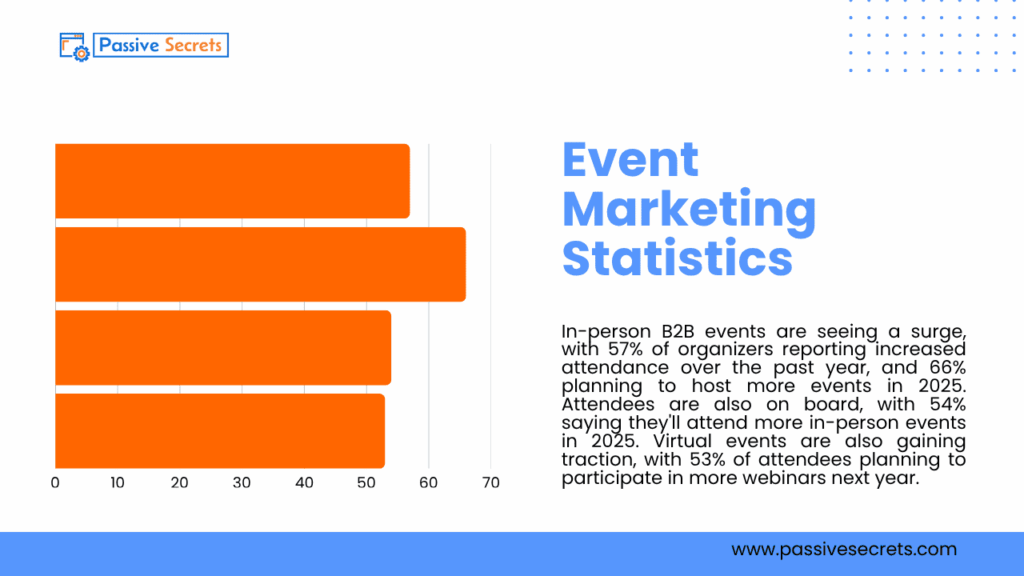 Passive Secrets

0 10 20 30 40 50 60 70

Event Marketing Statistics

In-person B2B events are seeing a surge, with 57% of organizers reporting increased attendance over the past year, and 66% planning to host more events in 2025. Attendees are also on board, with 54% saying they'll attend more in-person events in 2025. Virtual events are also gaining traction, with 53% of attendees planning to participate in more webinars next year.

www.passivesecrets.com